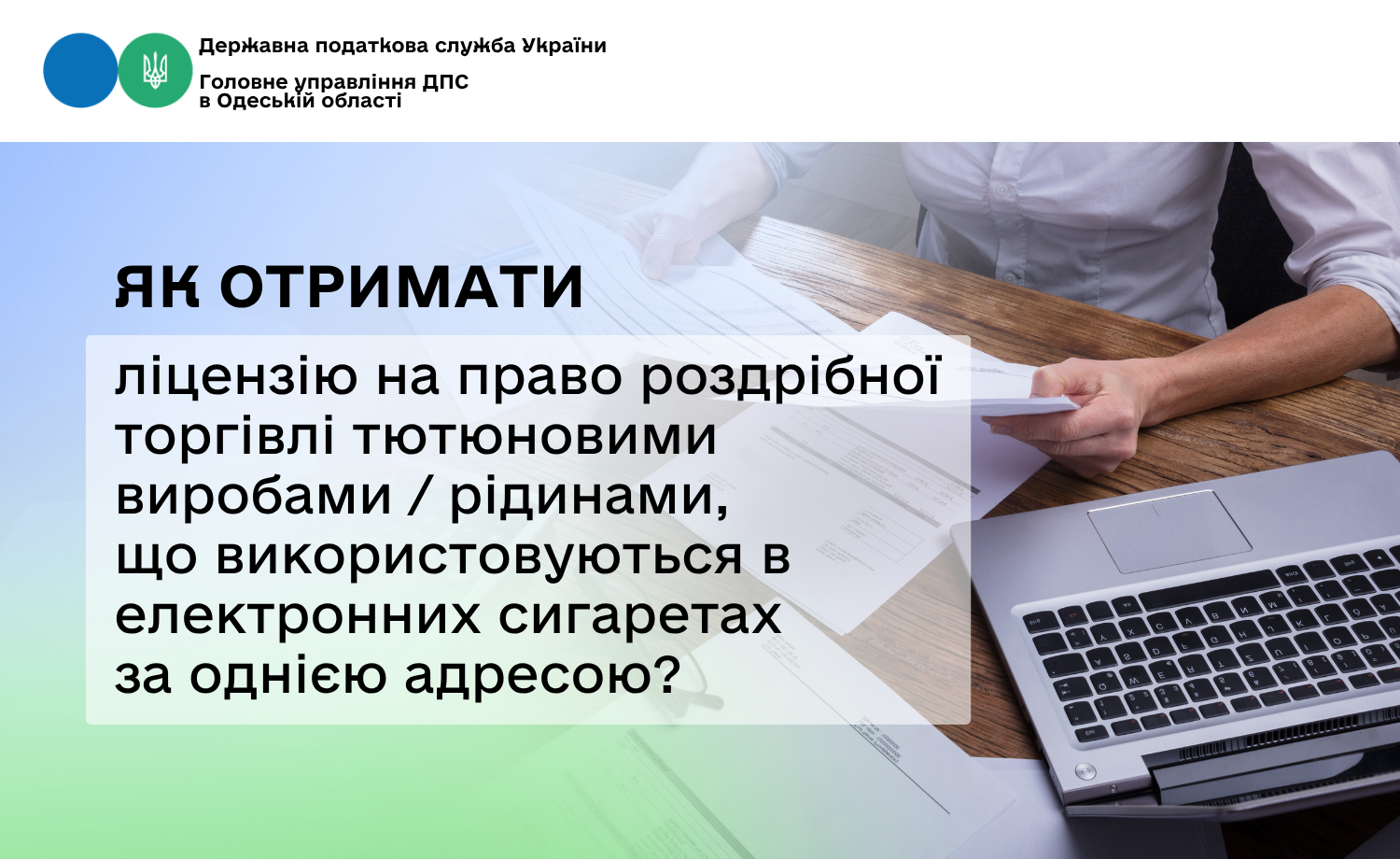 Державна податкова служба України

Головне управління ДПС в Одеській області

ЯК ОТРИМАТИ

ліцензію на право роздрібної торгівлі тютюновими виробами / рідинами, що використовуються в електронних сигаретах за однією адресою?